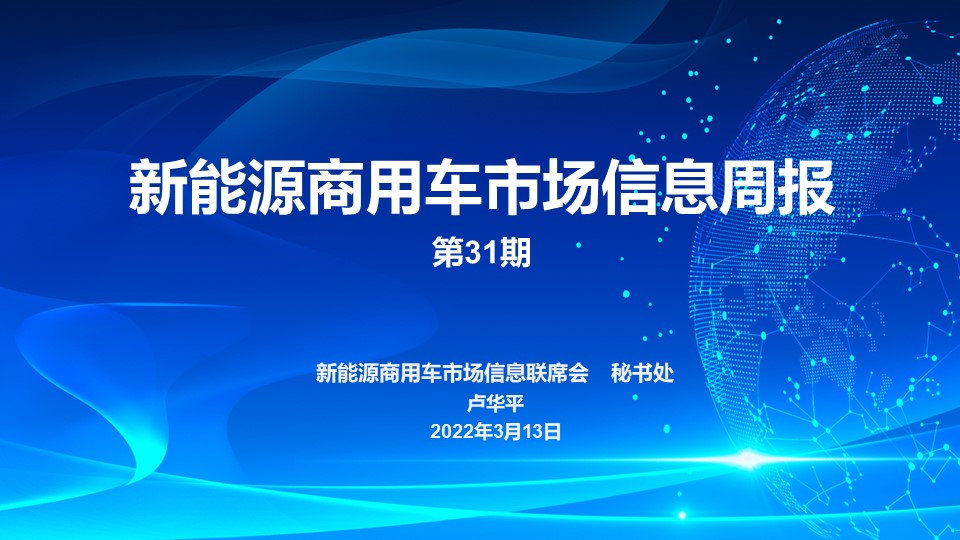 新能源商用车市场信息周报

第31期

新能源商用车市场信息联席会 秘书处

卢华平

2022年3月13日